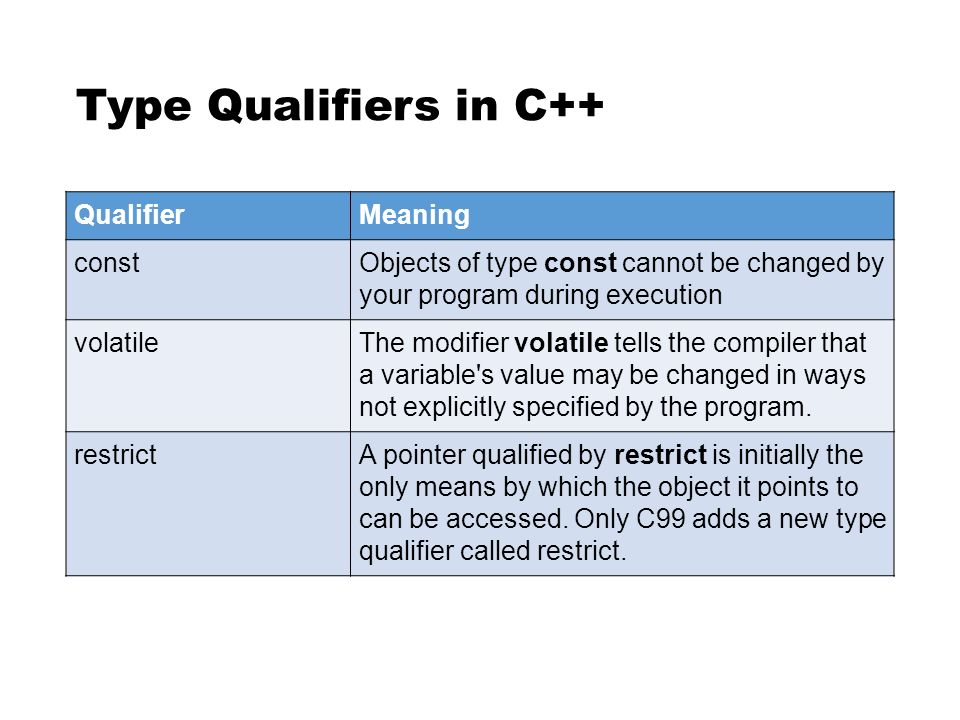 Type Qualifiers in C++

| Qualifier | Meaning |
|---|---|
| const | Objects of type **const** cannot be changed by your program during execution |
| volatile | The modifier **volatile** tells the compiler that a variable's value may be changed in ways not explicitly specified by the program. |
| restrict | A pointer qualified by **restrict** is initially the only means by which the object it points to can be accessed. Only C99 adds a new type qualifier called restrict. |